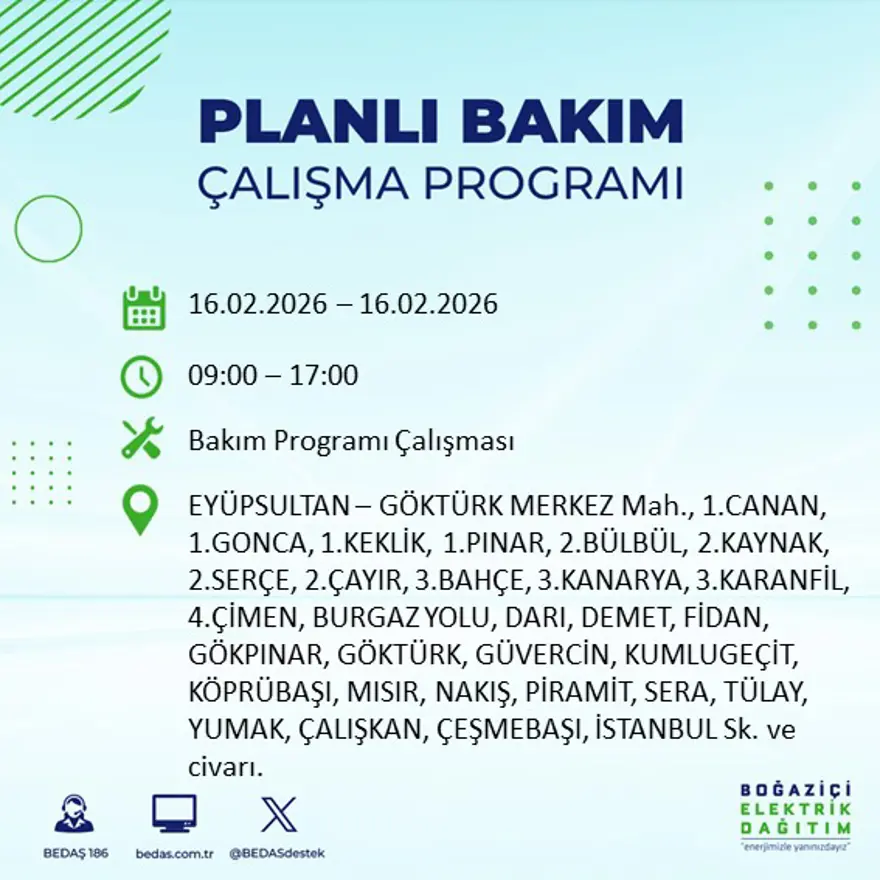 PLANLI BAKIM
ÇALIŞMA PROGRAMI

16.02.2026 – 16.02.2026

09:00 – 17:00

Bakım Programı Çalışması

EYÜPSULTAN – GÖKTÜRK MERKEZ Mah., 1.CANAN, 1.GONCA, 1.KEKLİK, 1.PINAR, 2.BÜLBÜL, 2.KAYNAK, 2.SERÇE, 2.ÇAYIR, 3.BAHÇE, 3.KANARYA, 3.KARANFİL, 4.ÇİMEN, BURGAZ YOLU, DARI, DEMET, FİDAN, GÖKPINAR, GÖKTÜRK, GÜVERCİN, KUMLUGEÇİT, KÖPRÜBAŞI, MISIR, NAKIŞ, PİRAMİT, SERA, TÜLAY, YUMAK, ÇALIŞKAN, ÇEŞMEBAŞI, İSTANBUL Sk. ve civarı.

BEDAŞ 186
bedas.com.tr
@BEDASdestek

BOĞAZİÇİ
ELEKTRİK
DAĞITIM
"enerjimizle yanınızdayız"